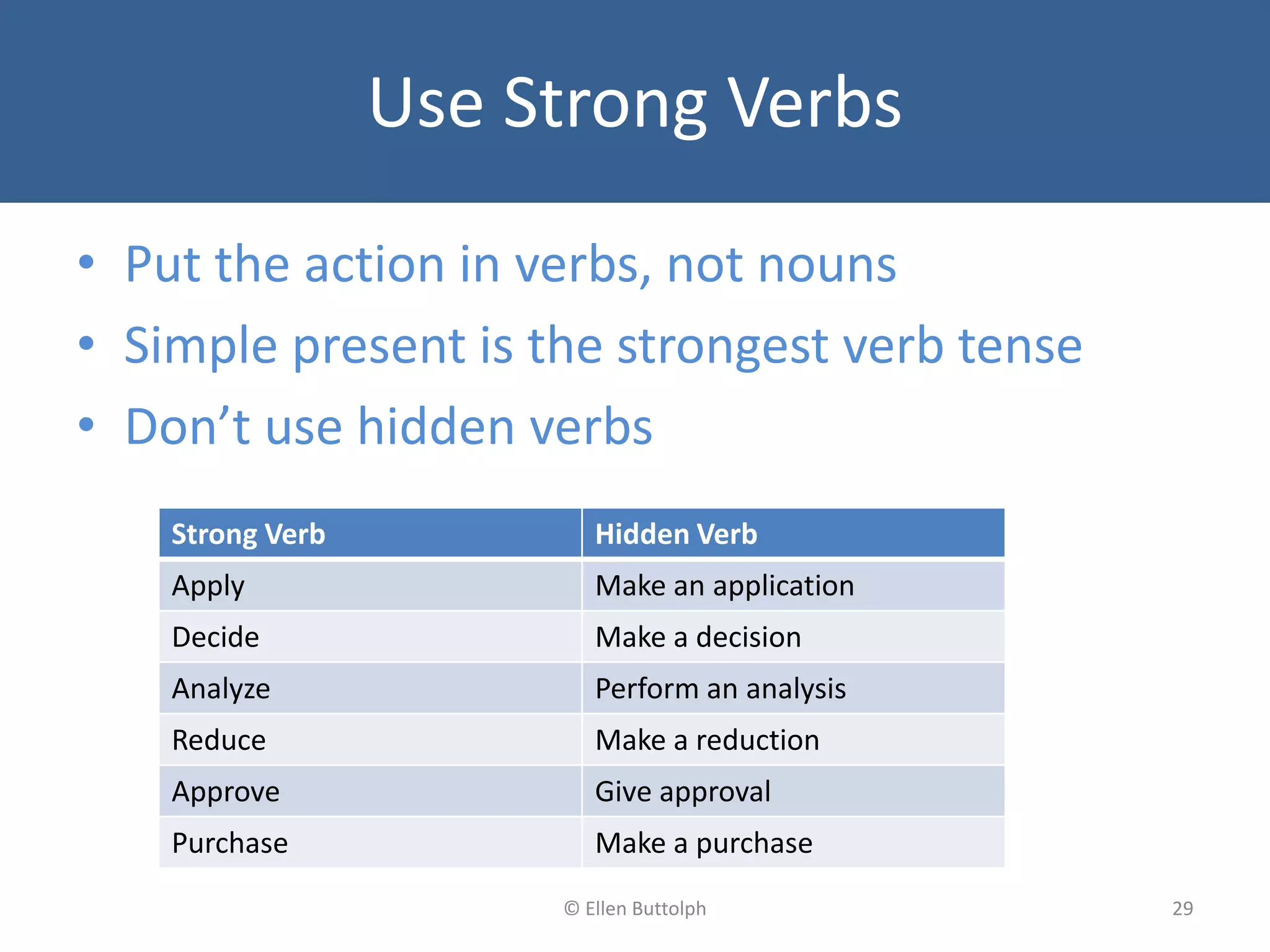 Use Strong Verbs

• Put the action in verbs, not nouns
• Simple present is the strongest verb tense
• Don’t use hidden verbs

| Strong Verb | Hidden Verb |
|---|---|
| Apply | Make an application |
| Decide | Make a decision |
| Analyze | Perform an analysis |
| Reduce | Make a reduction |
| Approve | Give approval |
| Purchase | Make a purchase |

© Ellen Buttolph

29